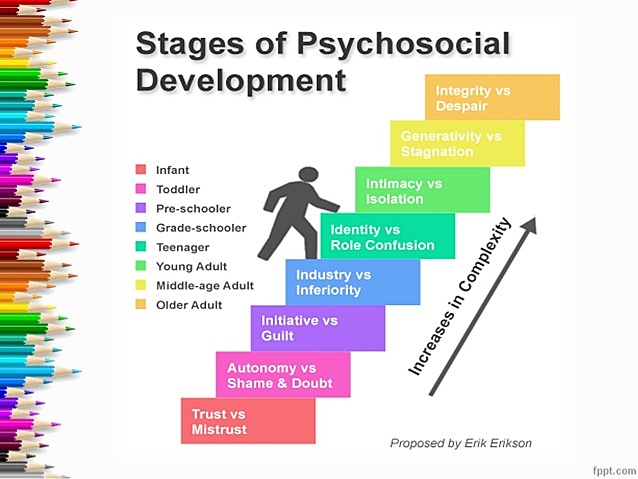 Stages of Psychosocial Development

Infant
Toddler
Pre-schooler
Grade-schooler
Teenager
Young Adult
Middle-age Adult
Older Adult

Integrity vs Despair

Generativity vs Stagnation

Intimacy vs Isolation

Identity vs Role Confusion

Industry vs Inferiority

Initiative vs Guilt

Autonomy vs Shame & Doubt

Trust vs Mistrust

Increases in Complexity

Proposed by Erik Erikson

fppt.com